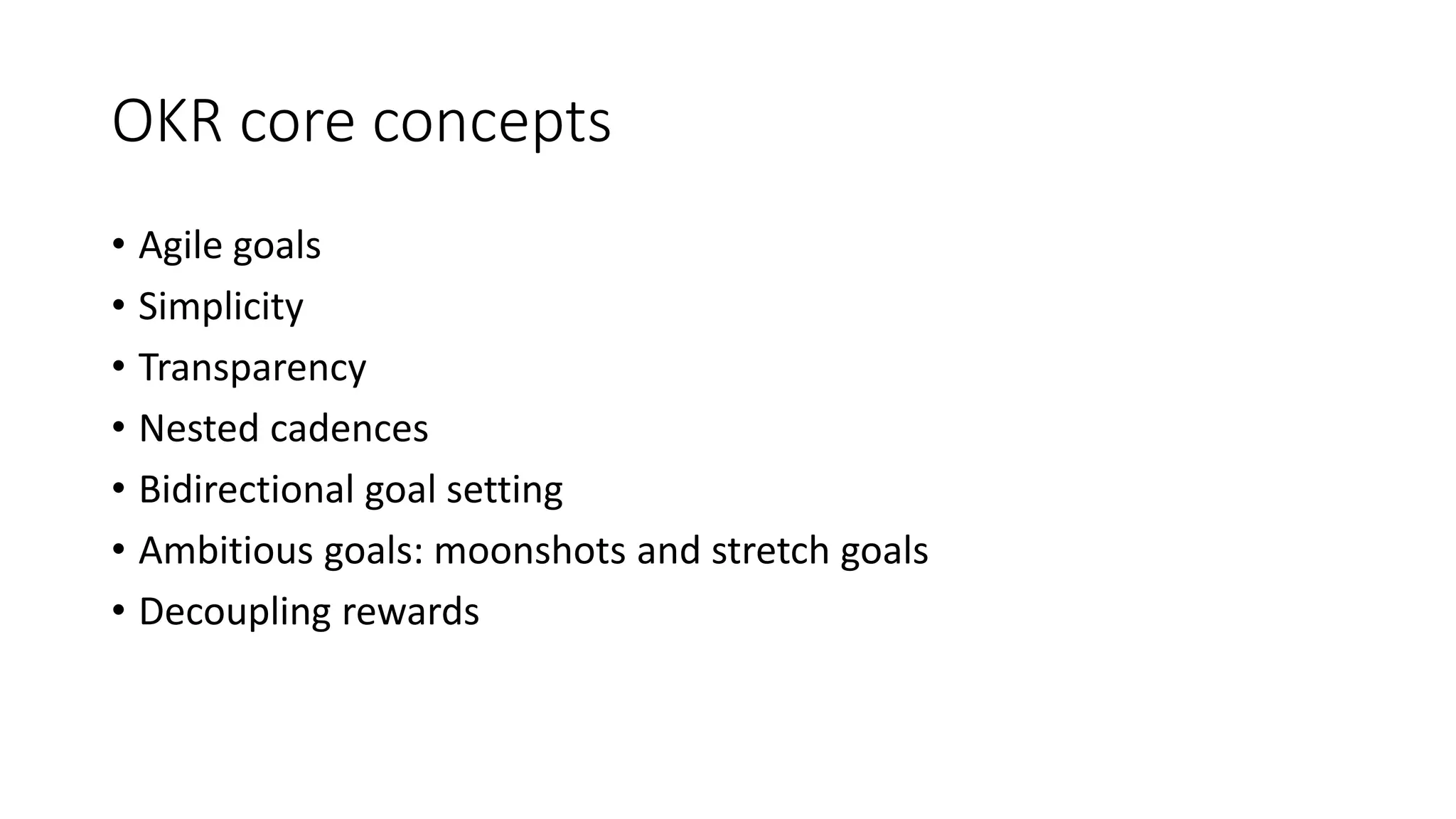 OKR core concepts

• Agile goals
• Simplicity
• Transparency
• Nested cadences
• Bidirectional goal setting
• Ambitious goals: moonshots and stretch goals
• Decoupling rewards